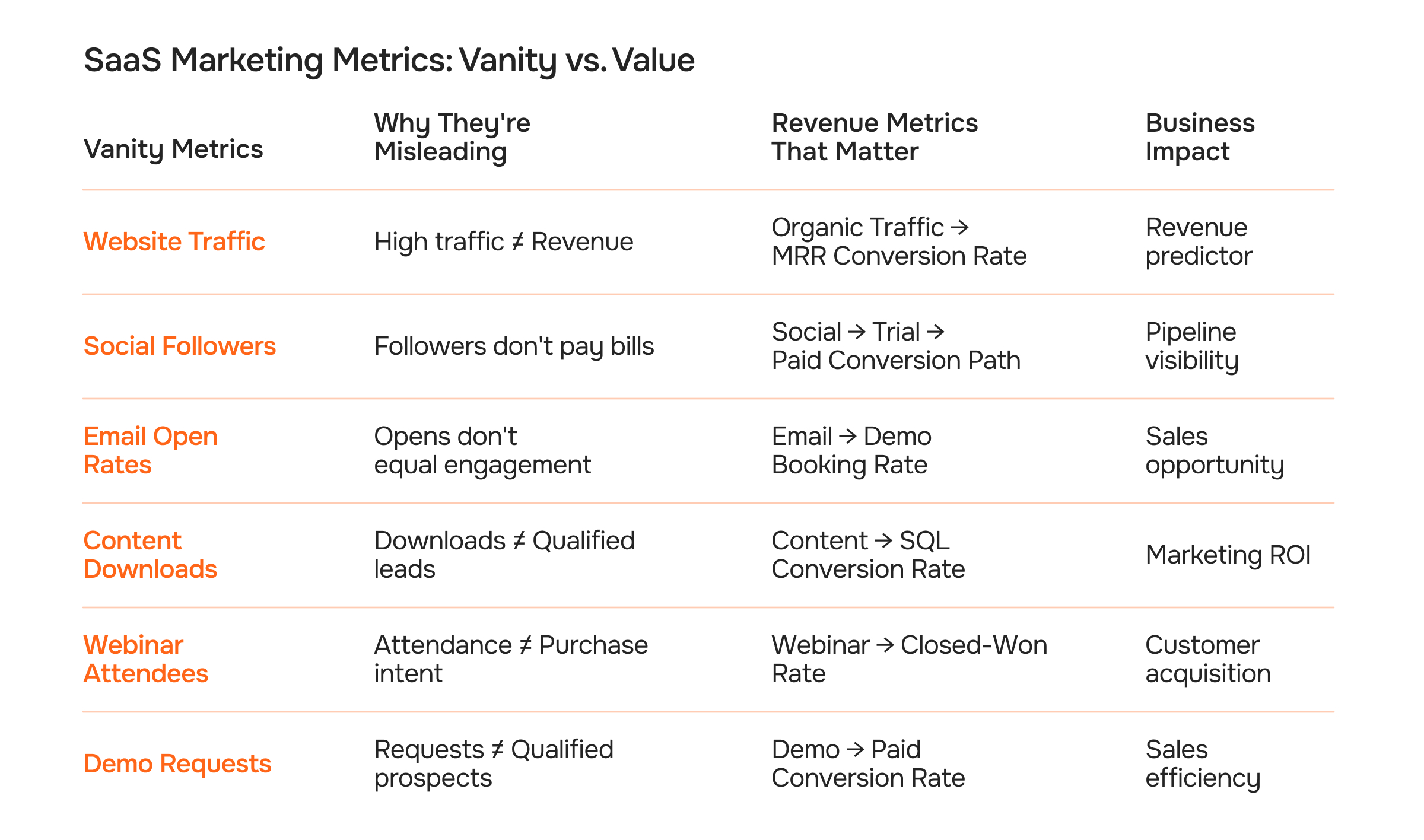 SaaS Marketing Metrics: Vanity vs. Value

| Vanity Metrics | Why They're Misleading | Revenue Metrics That Matter | Business Impact |
|---|---|---|---|
| Website Traffic | High traffic ≠ Revenue | Organic Traffic → MRR Conversion Rate | Revenue predictor |
| Social Followers | Followers don't pay bills | Social → Trial → Paid Conversion Path | Pipeline visibility |
| Email Open Rates | Opens don't equal engagement | Email → Demo Booking Rate | Sales opportunity |
| Content Downloads | Downloads ≠ Qualified leads | Content → SQL Conversion Rate | Marketing ROI |
| Webinar Attendees | Attendance ≠ Purchase intent | Webinar → Closed-Won Rate | Customer acquisition |
| Demo Requests | Requests ≠ Qualified prospects | Demo → Paid Conversion Rate | Sales efficiency |